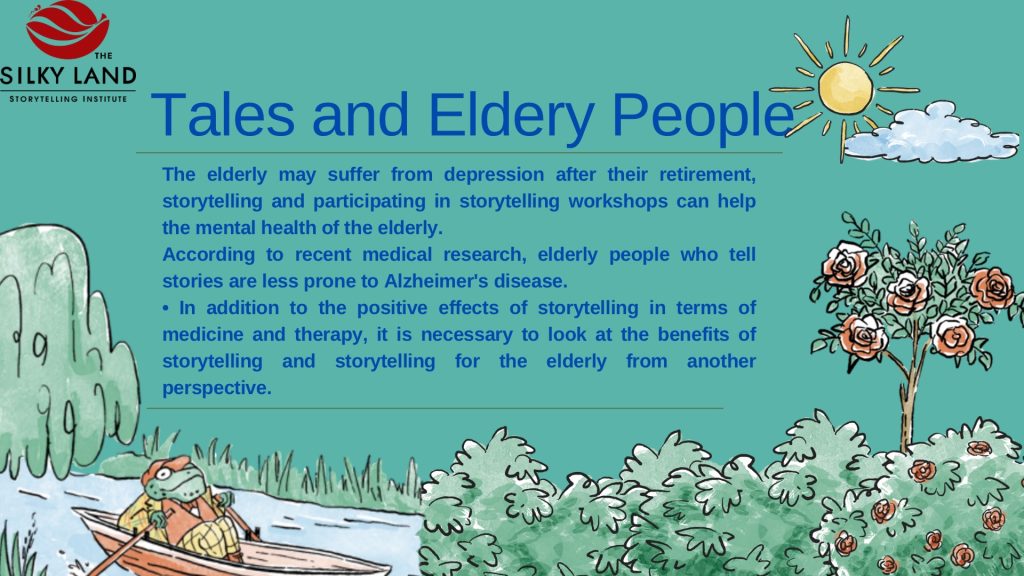 THE SILKY LAND
STORYTELLING INSTITUTE

Tales and Eldery People

The elderly may suffer from depression after their retirement, storytelling and participating in storytelling workshops can help the mental health of the elderly.
According to recent medical research, elderly people who tell stories are less prone to Alzheimer's disease.
• In addition to the positive effects of storytelling in terms of medicine and therapy, it is necessary to look at the benefits of storytelling and storytelling for the elderly from another perspective.